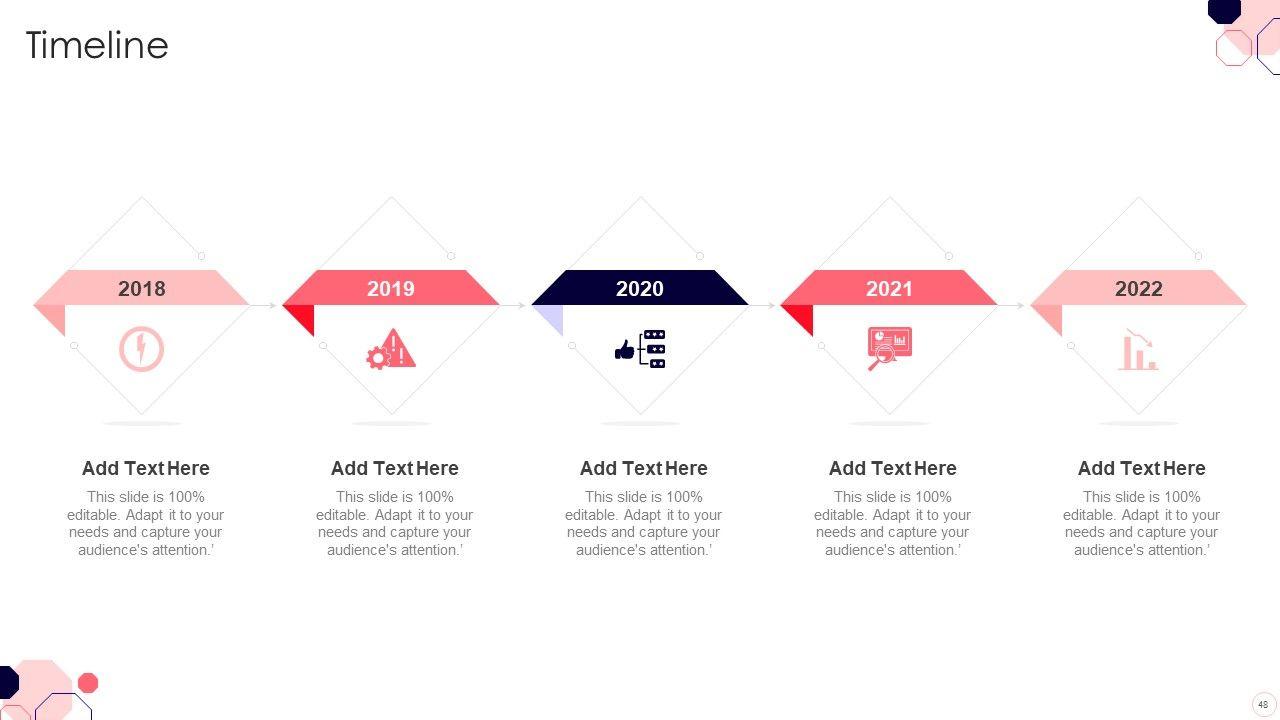 Timeline

2018

Add Text Here

This slide is 100% editable. Adapt it to your needs and capture your audience's attention.'

2019

Add Text Here

This slide is 100% editable. Adapt it to your needs and capture your audience's attention.'

2020

Add Text Here

This slide is 100% editable. Adapt it to your needs and capture your audience's attention.'

2021

Add Text Here

This slide is 100% editable. Adapt it to your needs and capture your audience's attention.'

2022

Add Text Here

This slide is 100% editable. Adapt it to your needs and capture your audience's attention.'

48